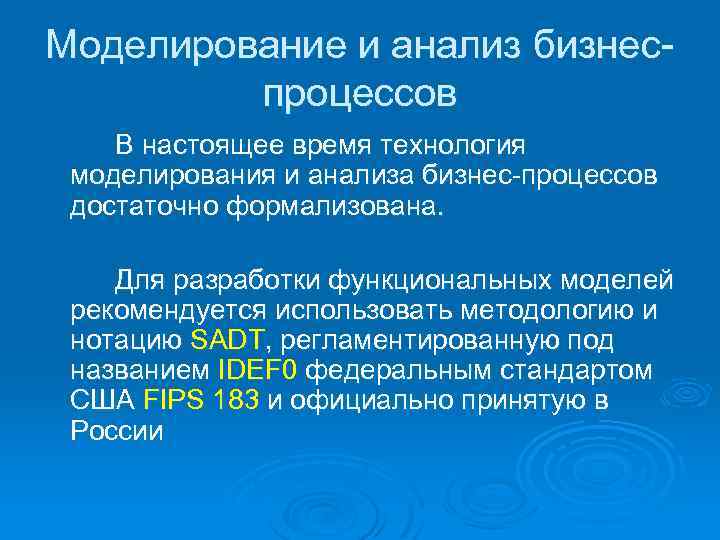 Моделирование и анализ бизнес-процессов

В настоящее время технология моделирования и анализа бизнес-процессов достаточно формализована.

Для разработки функциональных моделей рекомендуется использовать методологию и нотацию SADT, регламентированную под названием IDEF0 федеральным стандартом США FIPS 183 и официально принятую в России